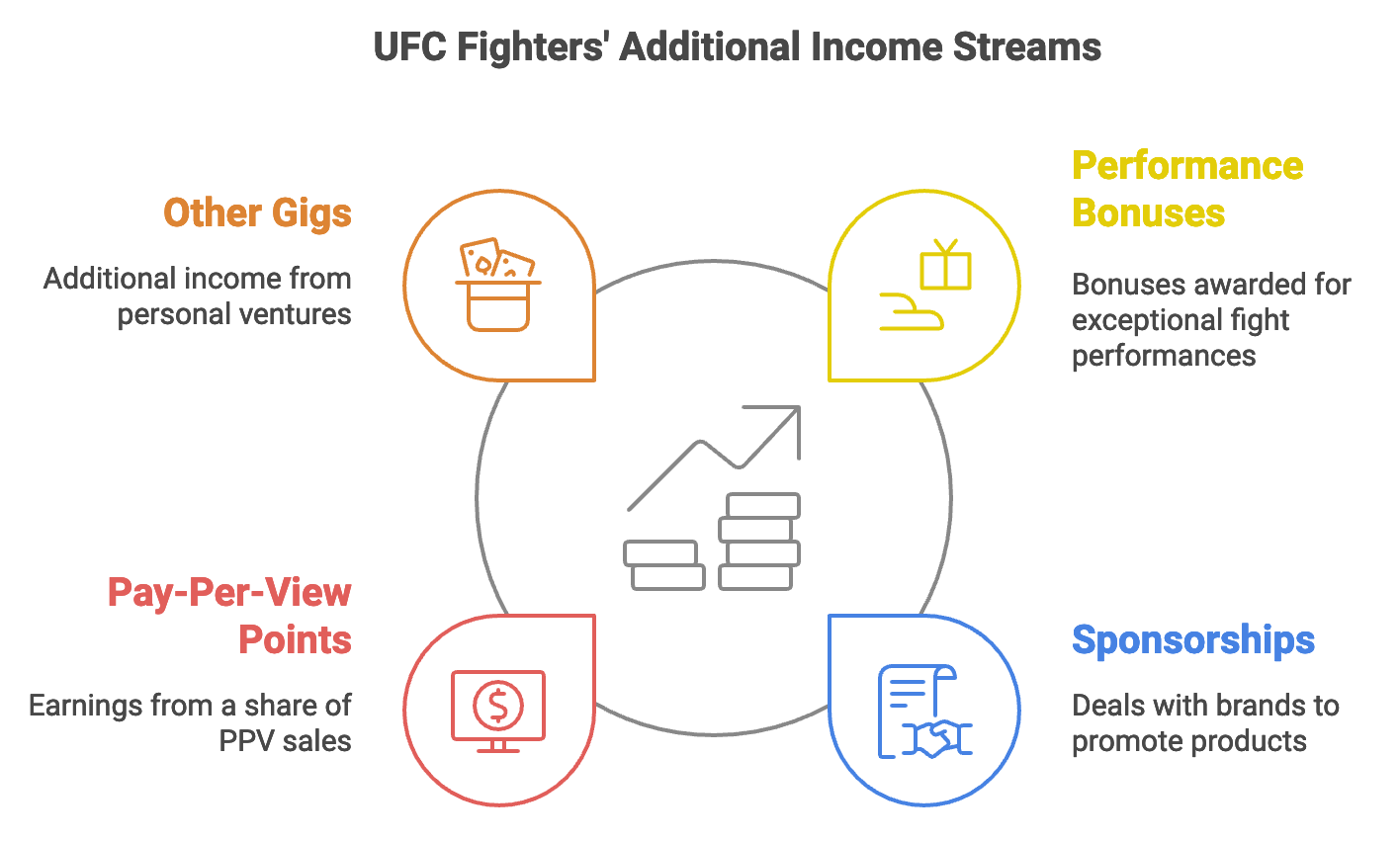 UFC Fighters' Additional Income Streams

Other Gigs

Additional income from personal ventures

Performance Bonuses

Bonuses awarded for exceptional fight performances

Pay-Per-View Points

Earnings from a share of PPV sales

Sponsorships

Deals with brands to promote products